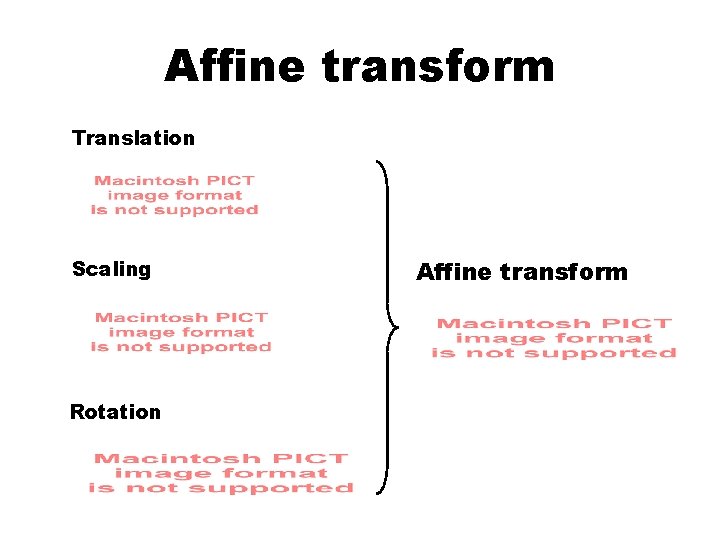 Affine transform

Translation

Macintosh PICT image format is not supported

Scaling

Macintosh PICT image format is not supported

Rotation

Macintosh PICT image format is not supported

Affine transform

Macintosh PICT image format is not supported